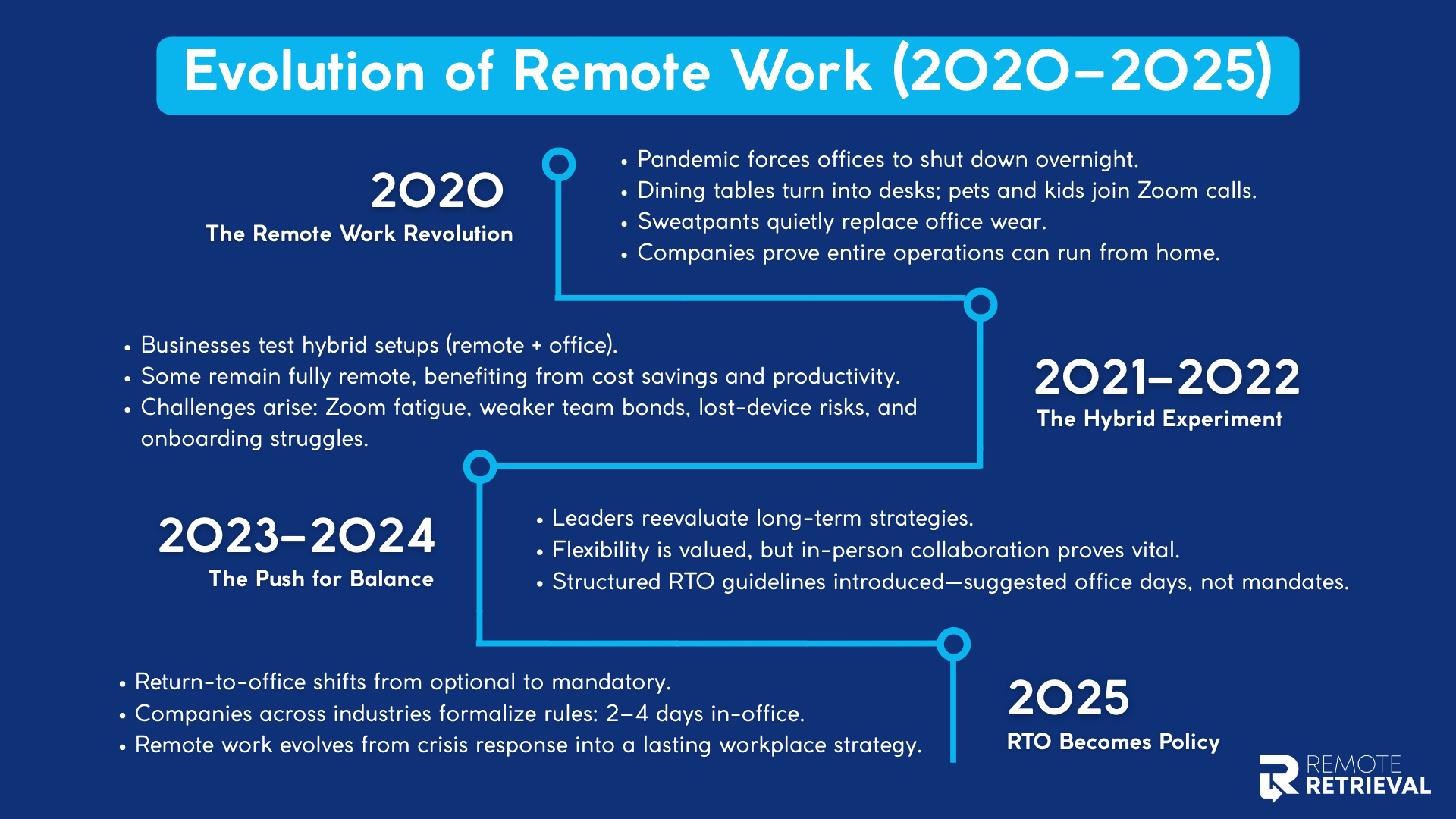 Evolution of Remote Work (2020–2025)

2020
The Remote Work Revolution

• Pandemic forces offices to shut down overnight.
• Dining tables turn into desks; pets and kids join Zoom calls.
• Sweatpants quietly replace office wear.
• Companies prove entire operations can run from home.

• Businesses test hybrid setups (remote + office).
• Some remain fully remote, benefiting from cost savings and productivity.
• Challenges arise: Zoom fatigue, weaker team bonds, lost-device risks, and onboarding struggles.

2021–2022
The Hybrid Experiment

2023–2024
The Push for Balance

• Leaders reevaluate long-term strategies.
• Flexibility is valued, but in-person collaboration proves vital.
• Structured RTO guidelines introduced—suggested office days, not mandates.

• Return-to-office shifts from optional to mandatory.
• Companies across industries formalize rules: 2–4 days in-office.
• Remote work evolves from crisis response into a lasting workplace strategy.

2025
RTO Becomes Policy

REMOTE
RETRIEVAL